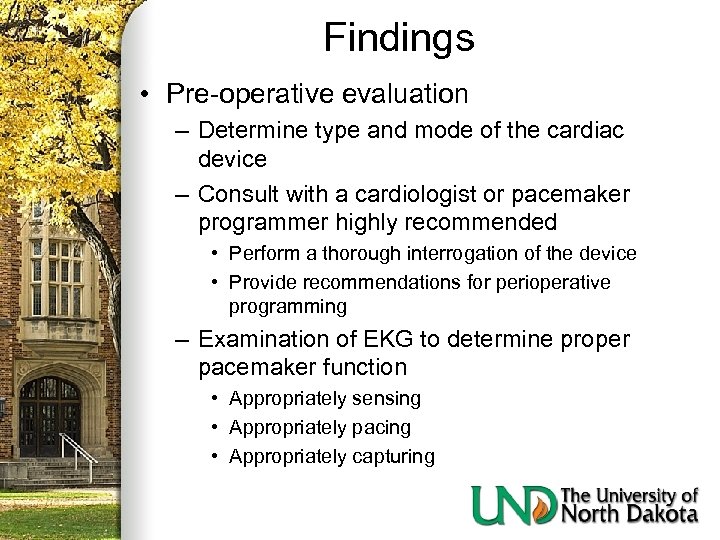 Findings

• Pre-operative evaluation
  – Determine type and mode of the cardiac device
  – Consult with a cardiologist or pacemaker programmer highly recommended
    • Perform a thorough interrogation of the device
    • Provide recommendations for perioperative programming
  – Examination of EKG to determine proper pacemaker function
    • Appropriately sensing
    • Appropriately pacing
    • Appropriately capturing

UND The University of North Dakota